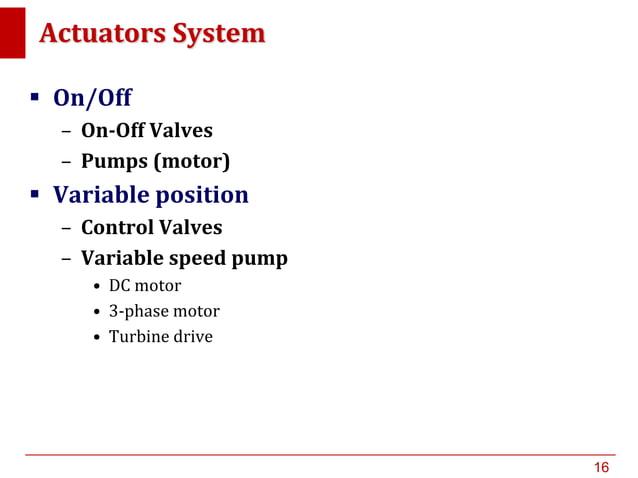 Actuators System

▪ On/Off
– On-Off Valves
– Pumps (motor)

▪ Variable position
– Control Valves
– Variable speed pump
• DC motor
• 3-phase motor
• Turbine drive

16